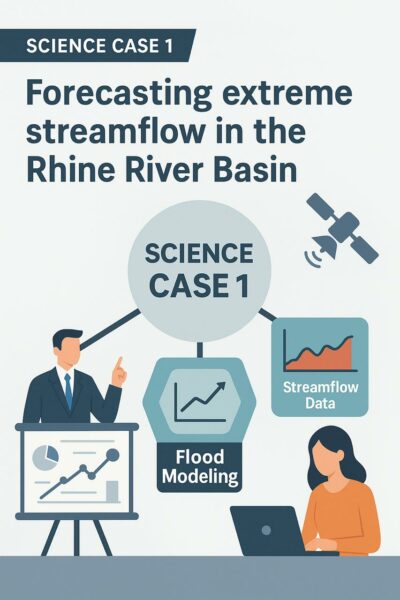 SCIENCE CASE 1

Forecasting extreme streamflow in the Rhine River Basin

SCIENCE CASE 1

Streamflow Data

Flood Modeling